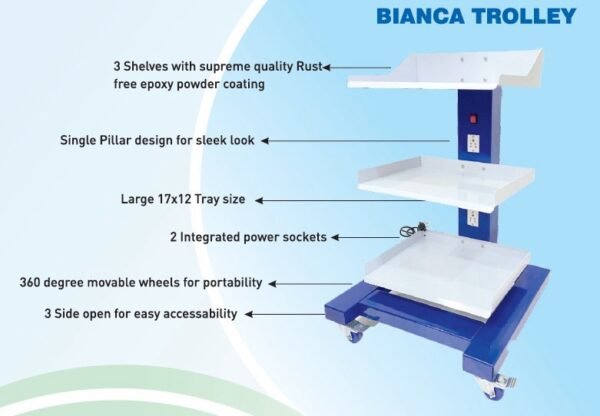 BIANCA TROLLEY

3 Shelves with supreme quality Rust free epoxy powder coating

Single Pillar design for sleek look

Large 17x12 Tray size

2 Integrated power sockets

360 degree movable wheels for portability

3 Side open for easy accessability